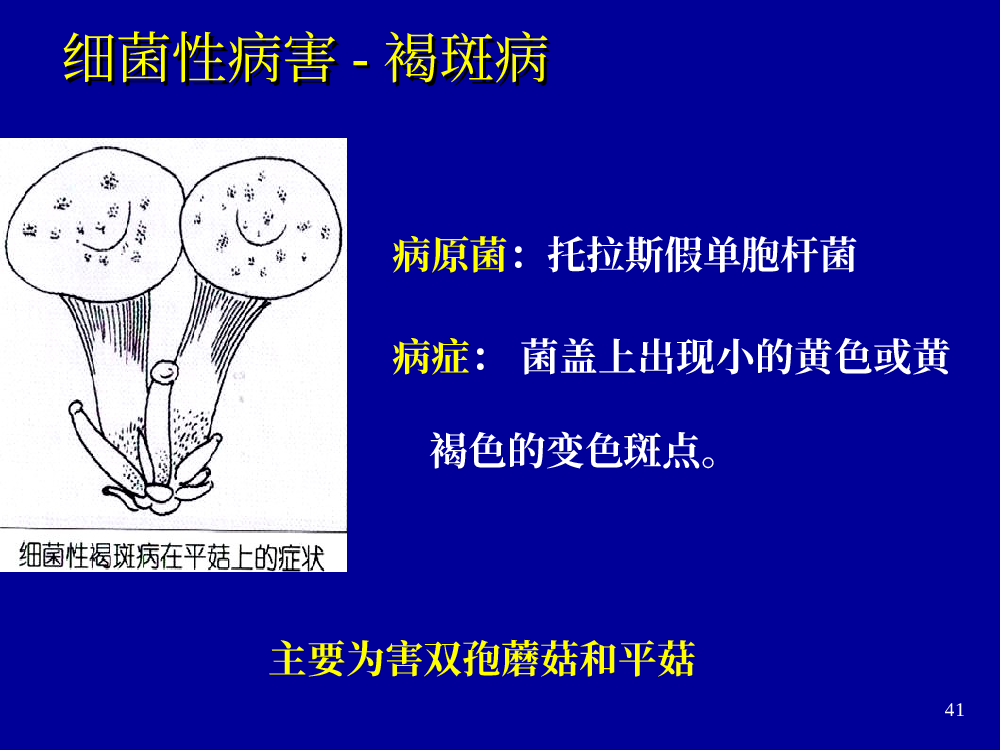 细菌性病害 - 褐斑病

细菌性褐斑病在平菇上的症状

病原菌：托拉斯假单胞杆菌

病症： 菌盖上出现小的黄色或黄褐色的变色斑点。

主要为害双孢蘑菇和平菇

41